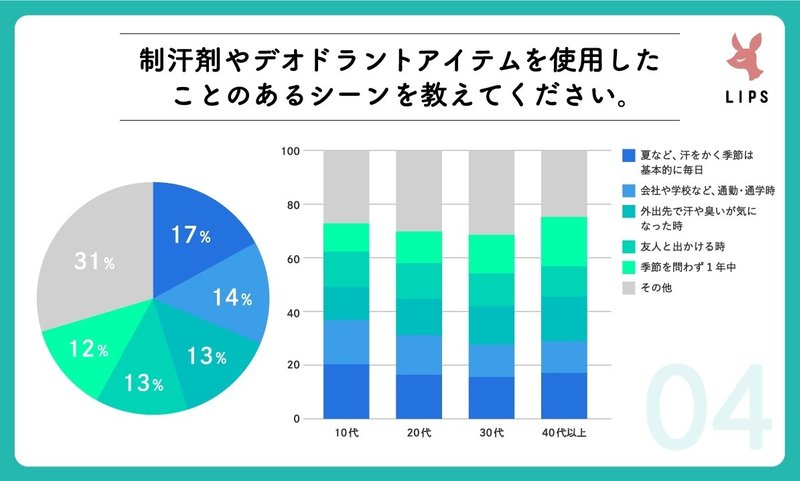 制汗剤やデオドラントアイテムを使用したことのあるシーンを教えてください。

LIPS

17%
14%
13%
13%
12%
31%

100
80
60
40
20
0

10代
20代
30代
40代以上

夏など、汗をかく季節は基本的に毎日
会社や学校など、通勤・通学時
外出先で汗や臭いが気になった時
友人と出かける時
季節を問わず1年中
その他

04